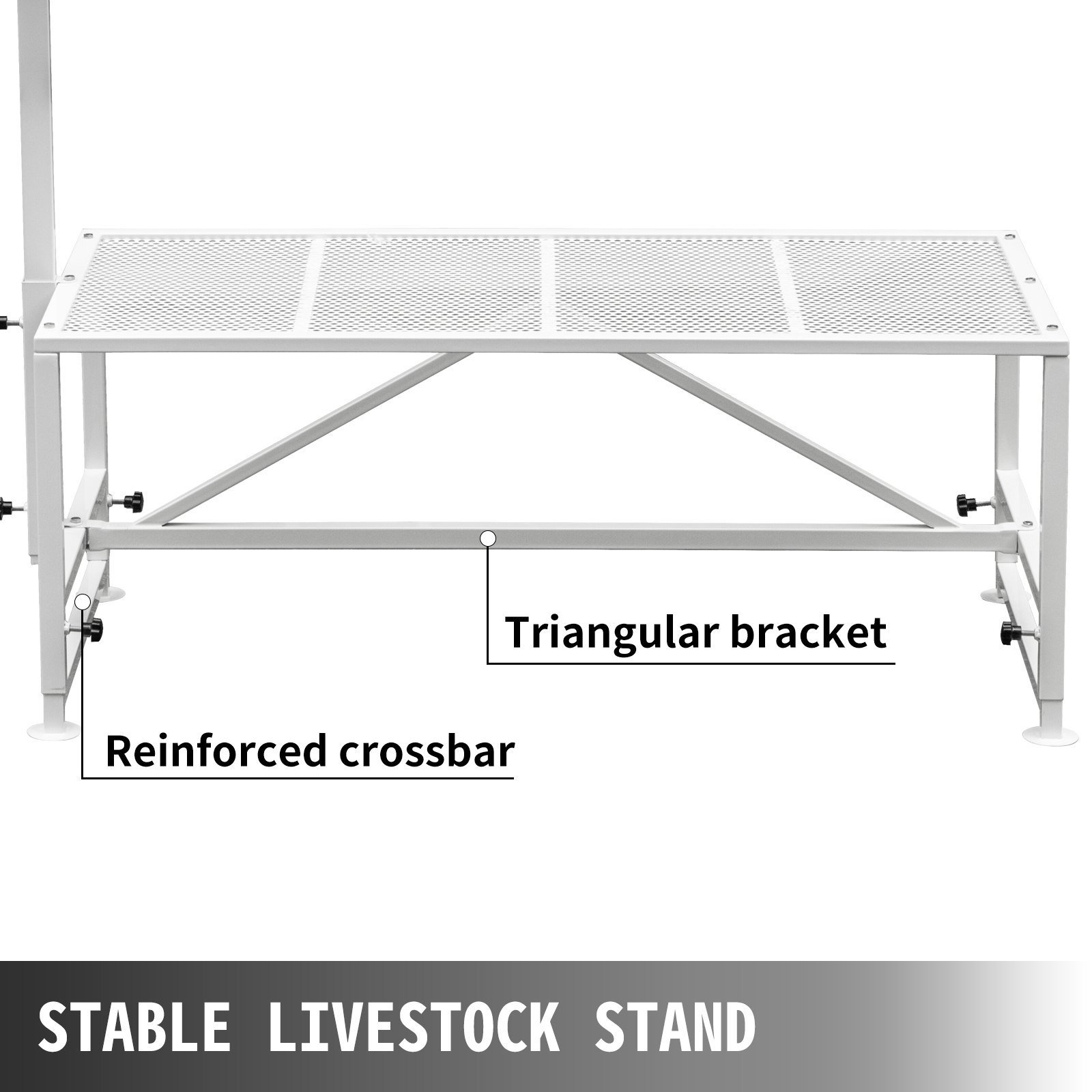 Triangular bracket

Reinforced crossbar

STABLE LIVESTOCK STAND